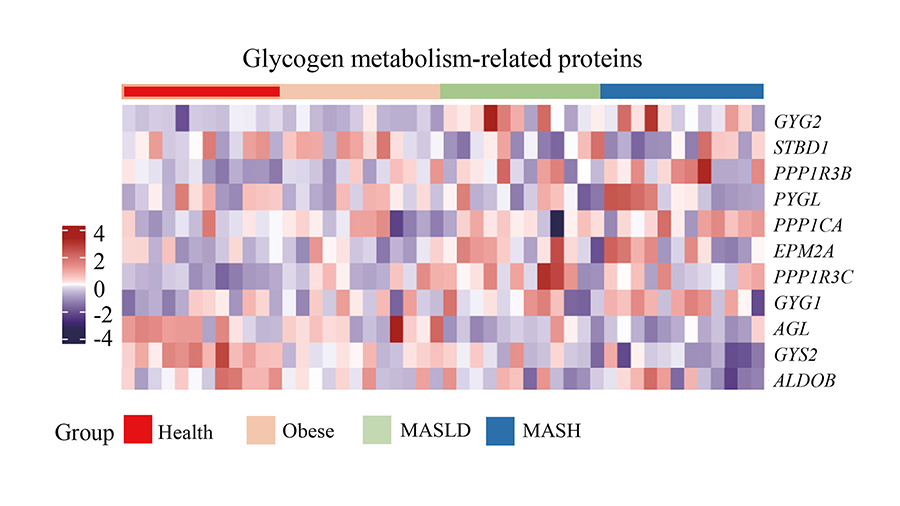 Glycogen metabolism-related proteins

GYG2
STBD1
PPP1R3B
PYGL
PPP1CA
EPM2A
PPP1R3C
GYG1
AGL
GYS2
ALDOB

4
2
0
-2
-4

Group Health Obese MASLD MASH